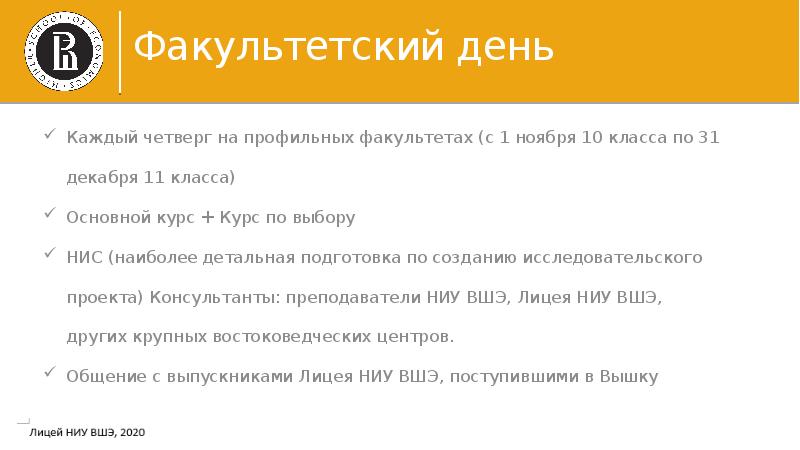 HIGHER SCHOOL OF ECONOMICS

Факультетский день

✓ Каждый четверг на профильных факультетах (с 1 ноября 10 класса по 31 декабря 11 класса)

✓ Основной курс + Курс по выбору

✓ НИС (наиболее детальная подготовка по созданию исследовательского проекта) Консультанты: преподаватели НИУ ВШЭ, Лицея НИУ ВШЭ, других крупных востоковедческих центров.

✓ Общение с выпускниками Лицея НИУ ВШЭ, поступившими в Вышку

Лицей НИУ ВШЭ, 2020